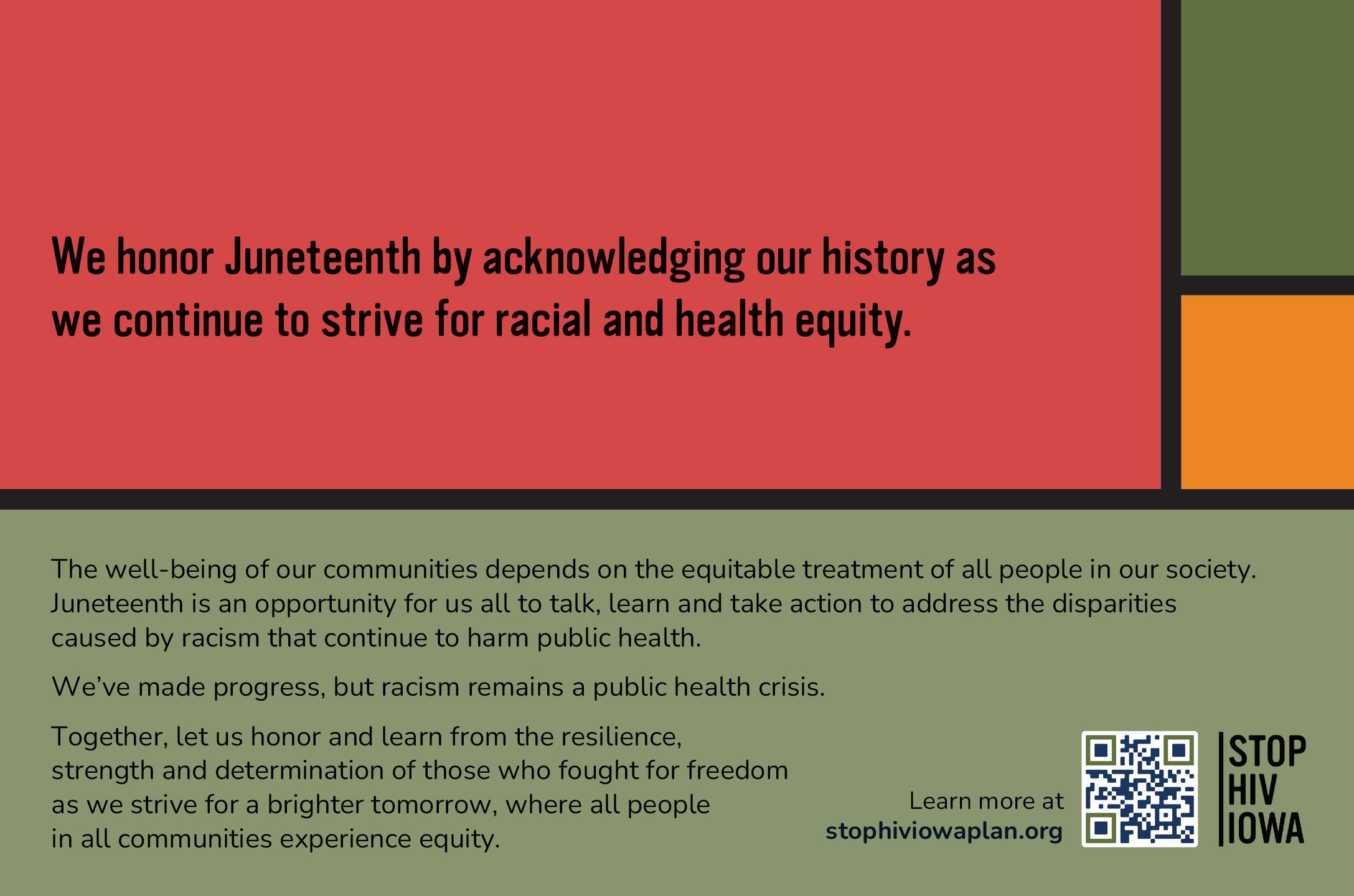 We honor Juneteenth by acknowledging our history as we continue to strive for racial and health equity.

The well-being of our communities depends on the equitable treatment of all people in our society. Juneteenth is an opportunity for us all to talk, learn and take action to address the disparities caused by racism that continue to harm public health.

We've made progress, but racism remains a public health crisis.

Together, let us honor and learn from the resilience, strength and determination of those who fought for freedom as we strive for a brighter tomorrow, where all people in all communities experience equity.

Learn more at
stophiviowaplan.org

STOP
HIV
IOWA